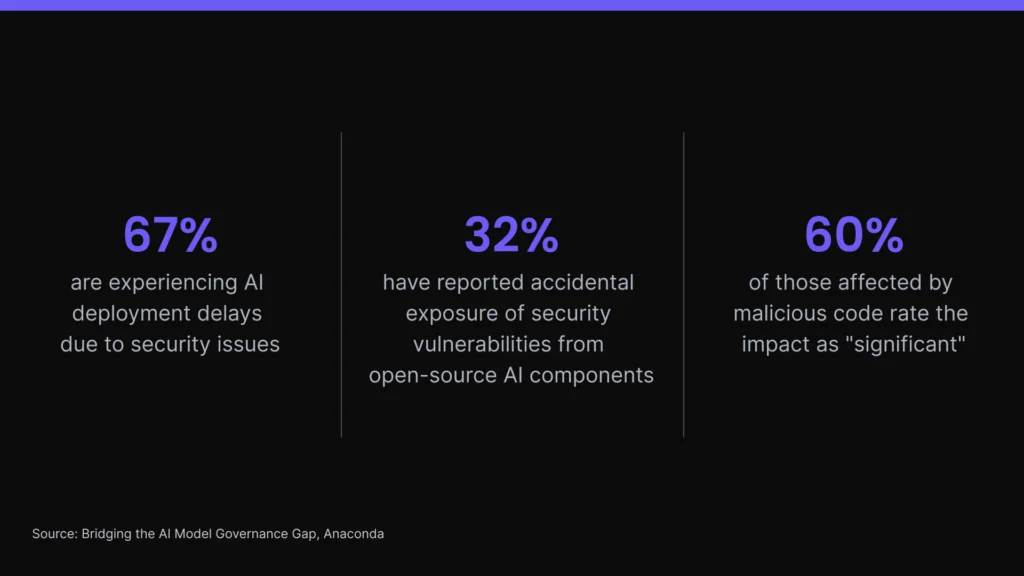 67%
are experiencing AI deployment delays due to security issues

32%
have reported accidental exposure of security vulnerabilities from open-source AI components

60%
of those affected by malicious code rate the impact as "significant"

Source: Bridging the AI Model Governance Gap, Anaconda